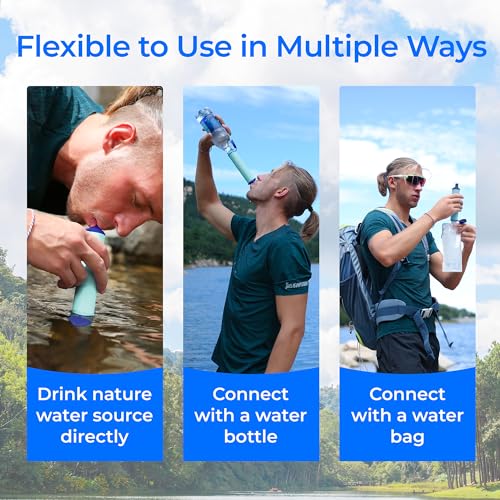 Flexible to Use in Multiple Ways

Drink nature water source directly

Connect with a water bottle

Connect with a water bag